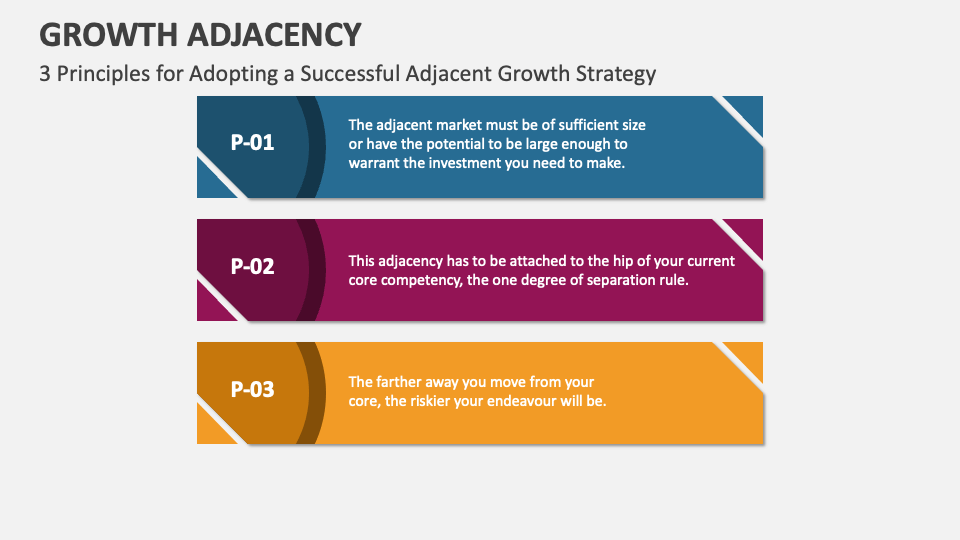 GROWTH ADJACENCY

3 Principles for Adopting a Successful Adjacent Growth Strategy

P-01

The adjacent market must be of sufficient size or have the potential to be large enough to warrant the investment you need to make.

P-02

This adjacency has to be attached to the hip of your current core competency, the one degree of separation rule.

P-03

The farther away you move from your core, the riskier your endeavour will be.